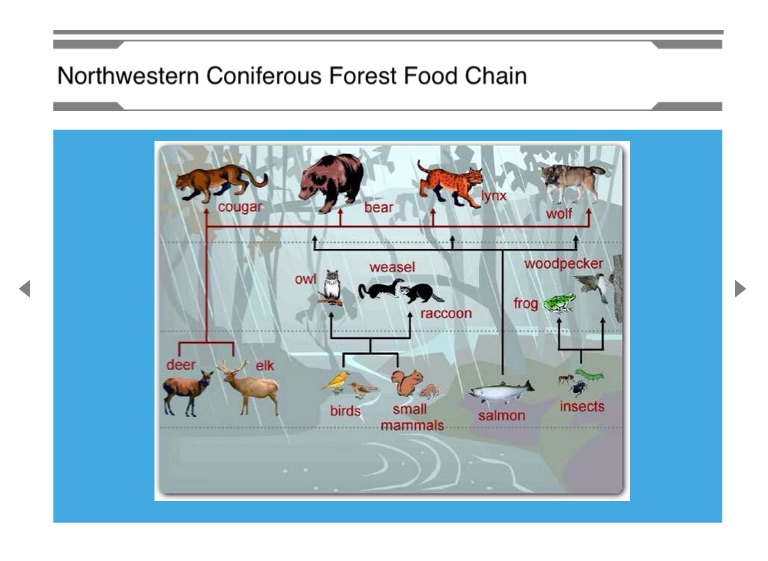 Northwestern Coniferous Forest Food Chain

cougar
bear
lynx
wolf
owl
weasel
raccoon
woodpecker
frog
deer
elk
birds
small mammals
salmon
insects